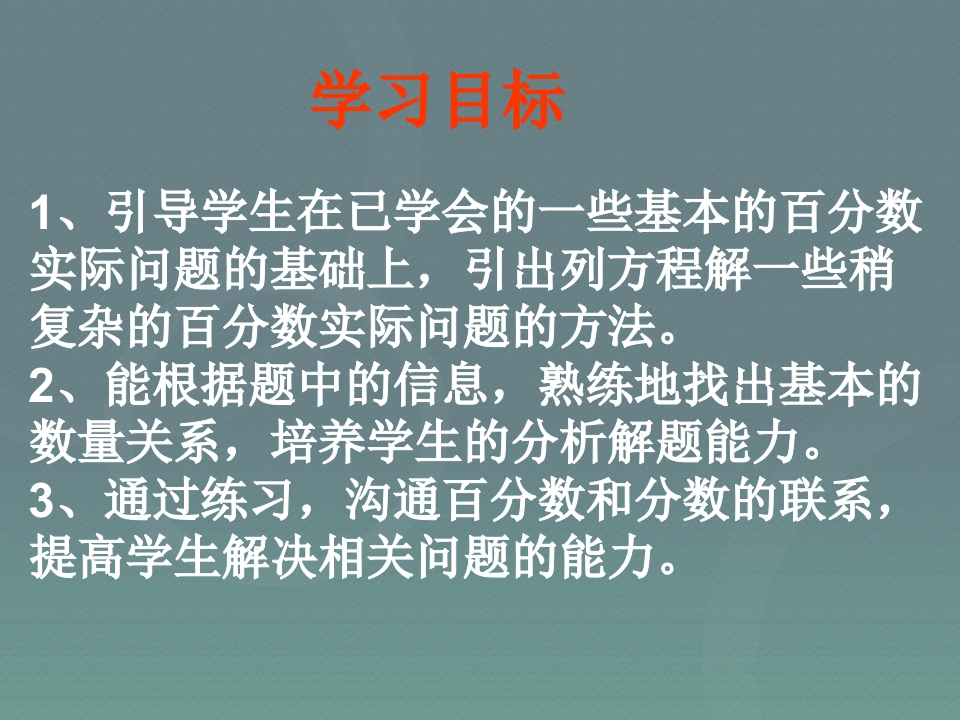 学习目标

1、引导学生在已学会的一些基本的百分数实际问题的基础上，引出列方程解一些稍复杂的百分数实际问题的方法。
2、能根据题中的信息，熟练地找出基本的数量关系，培养学生的分析解题能力。
3、通过练习，沟通百分数和分数的联系，提高学生解决相关问题的能力。